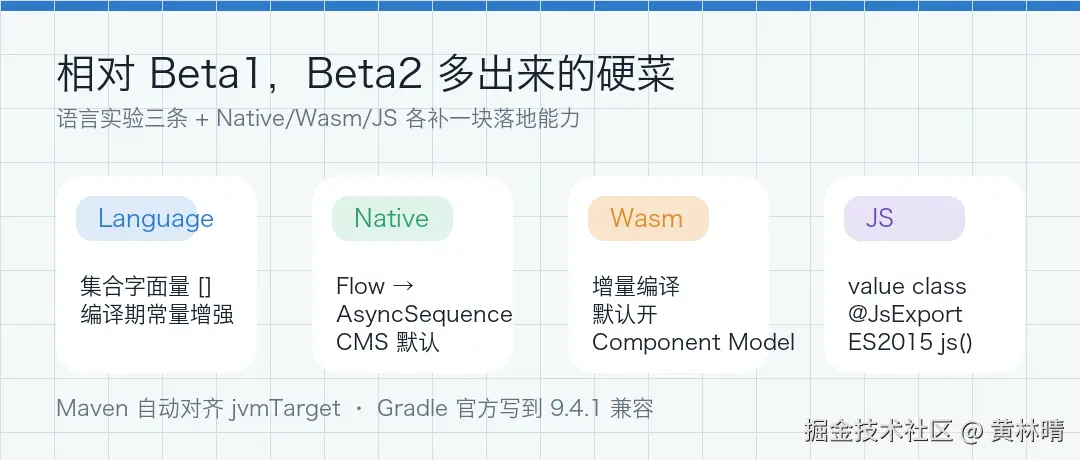 相对 Beta1，Beta2 多出来的硬菜

语言实验三条 + Native/Wasm/JS 各补一块落地能力

Language

集合字面量 []
编译期常量增强

Native

Flow → AsyncSequence
CMS 默认

Wasm

增量编译
默认开
Component Model

JS

value class
@JsExport
ES2015 js()

Maven 自动对齐 jvmTarget · Gradle 官方写到 9.4.1 兼容

掘金技术社区 @ 黄林晴